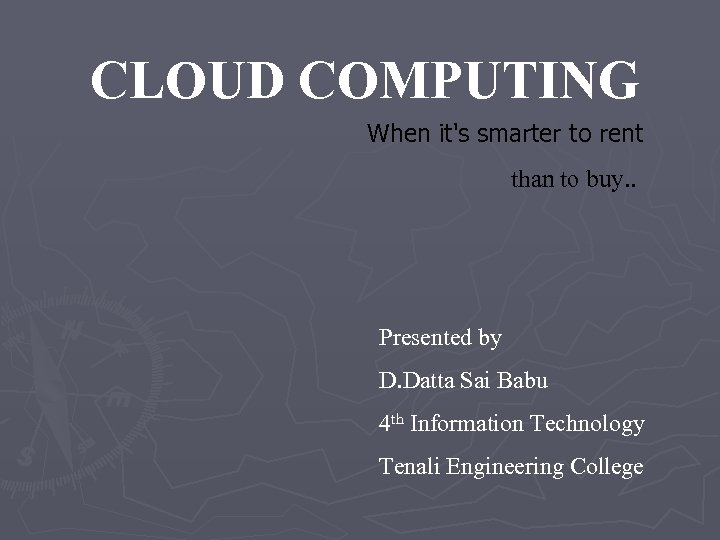 CLOUD COMPUTING

When it's smarter to rent than to buy..

Presented by

D.Datta Sai Babu

4$^{th}$ Information Technology

Tenali Engineering College